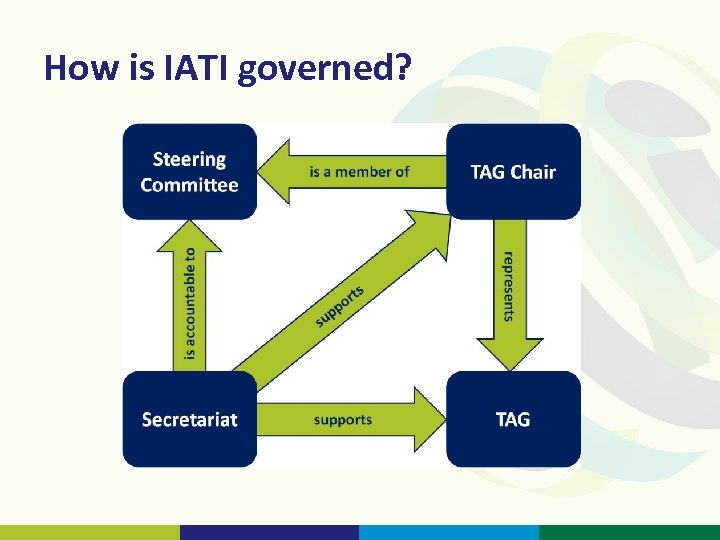 How is IATI governed?

Steering Committee

is a member of

TAG Chair

is accountable to

supports

represents

Secretariat

supports

TAG